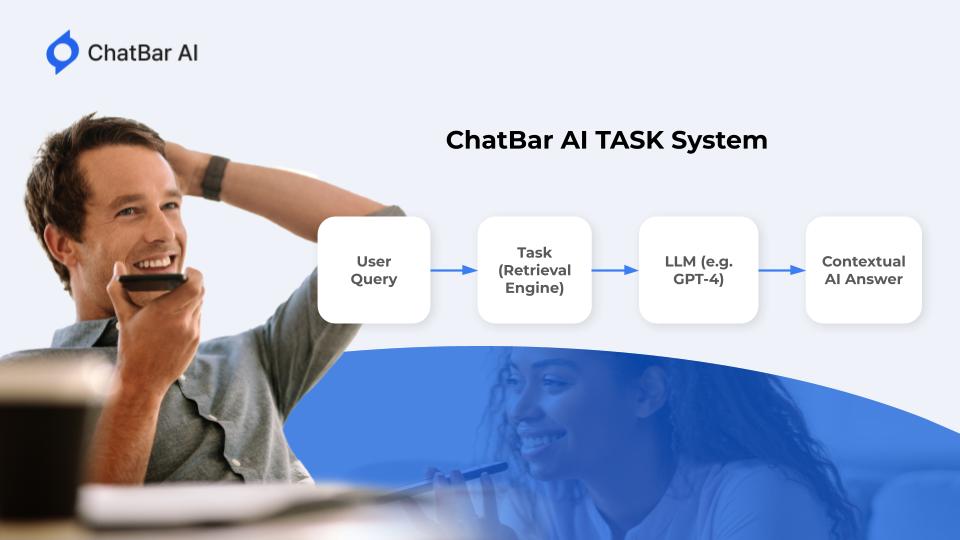 ChatBar AI

ChatBar AI TASK System

User Query

Task (Retrieval Engine)

LLM (e.g. GPT-4)

Contextual AI Answer